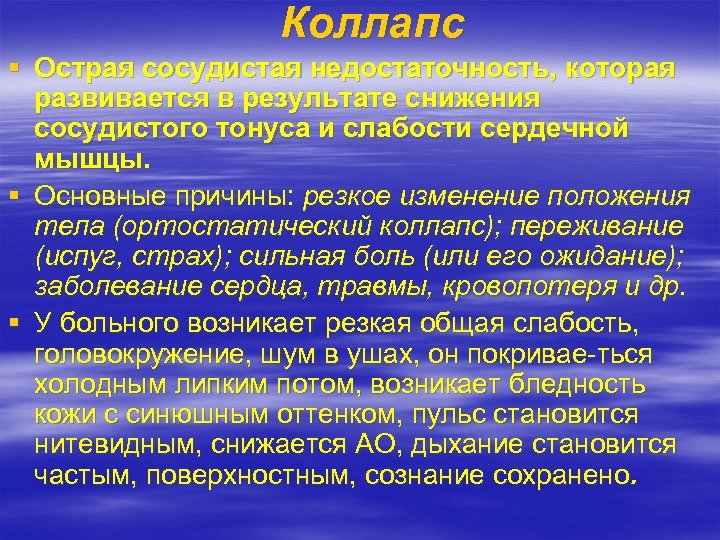 Коллапс

▪ Острая сосудистая недостаточность, которая развивается в результате снижения сосудистого тонуса и слабости сердечной мышцы.

▪ Основные причины: резкое изменение положения тела (ортостатический коллапс); переживание (испуг, страх); сильная боль (или его ожидание); заболевание сердца, травмы, кровопотеря и др.

▪ У больного возникает резкая общая слабость, головокружение, шум в ушах, он покривае-ться холодным липким потом, возникает бледность кожи с синюшным оттенком, пульс становится нитевидным, снижается АО, дыхание становится частым, поверхностным, сознание сохранено.